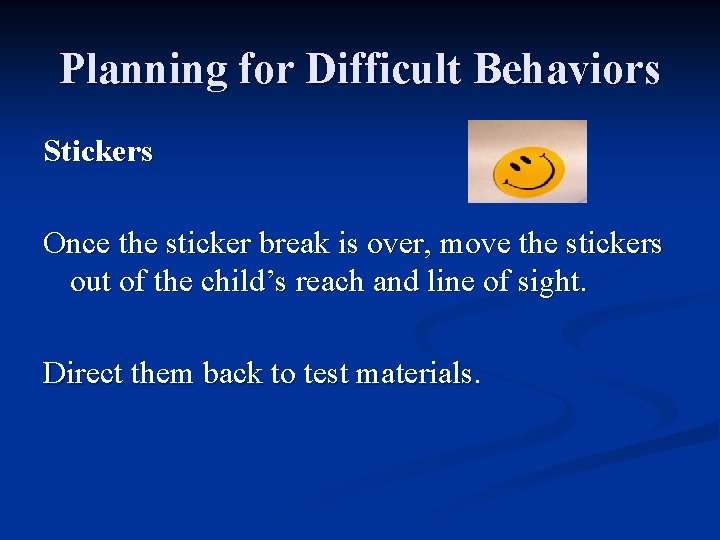 Planning for Difficult Behaviors

Stickers

Once the sticker break is over, move the stickers out of the child’s reach and line of sight.

Direct them back to test materials.